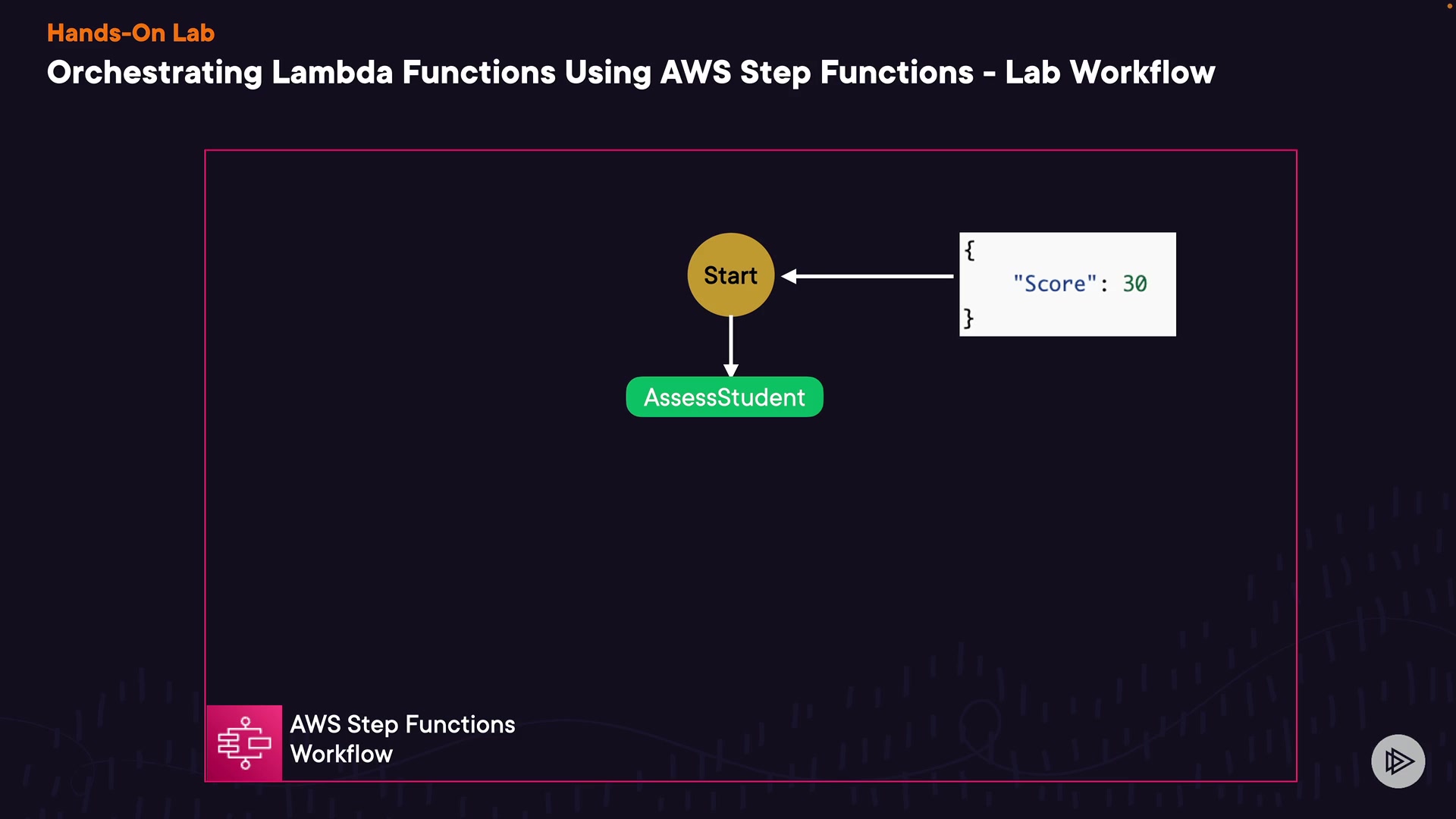 Hands-On Lab
Orchestrating Lambda Functions Using AWS Step Functions - Lab Workflow

Start

{
"Score": 30
}

AssessStudent

AWS Step Functions Workflow